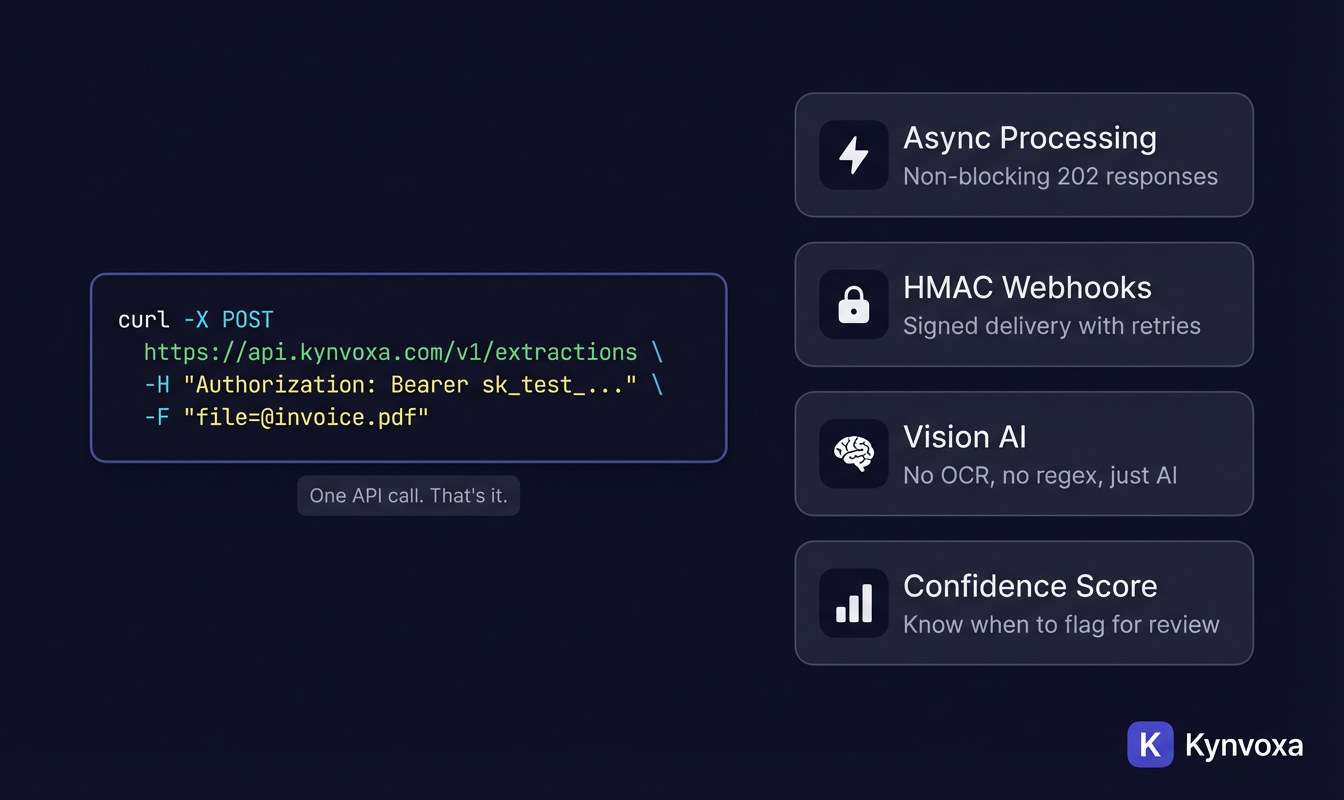 curl -X POST
  https://api.kynvoxa.com/v1/extractions \
  -H "Authorization: Bearer sk_test_..." \
  -F "file=@invoice.pdf"

One API call. That's it.

Async Processing
Non-blocking 202 responses

HMAC Webhooks
Signed delivery with retries

Vision AI
No OCR, no regex, just AI

Confidence Score
Know when to flag for review

K Kynvoxa